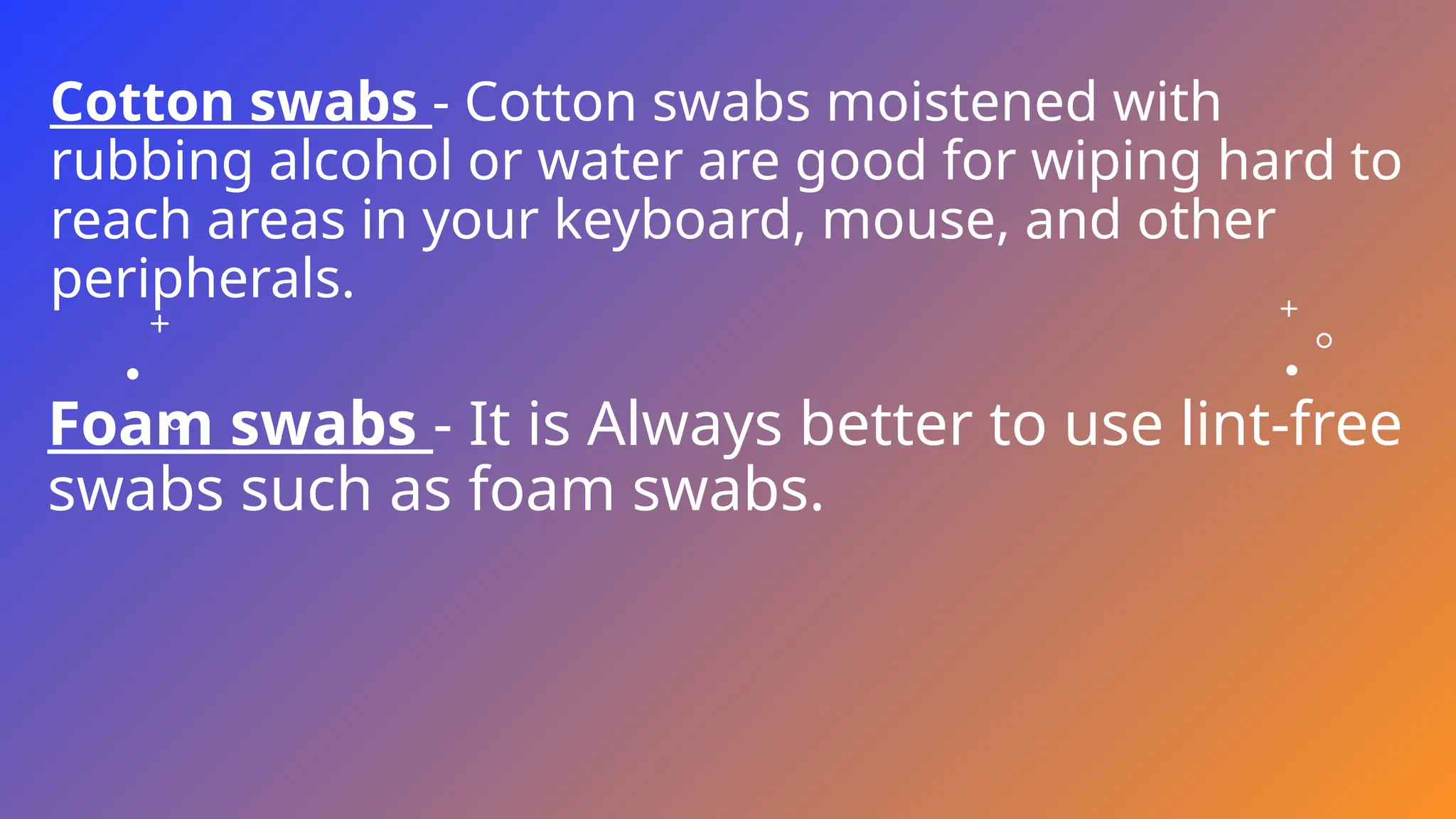 Cotton swabs - Cotton swabs moistened with rubbing alcohol or water are good for wiping hard to reach areas in your keyboard, mouse, and other peripherals.

Foam swabs - It is Always better to use lint-free swabs such as foam swabs.